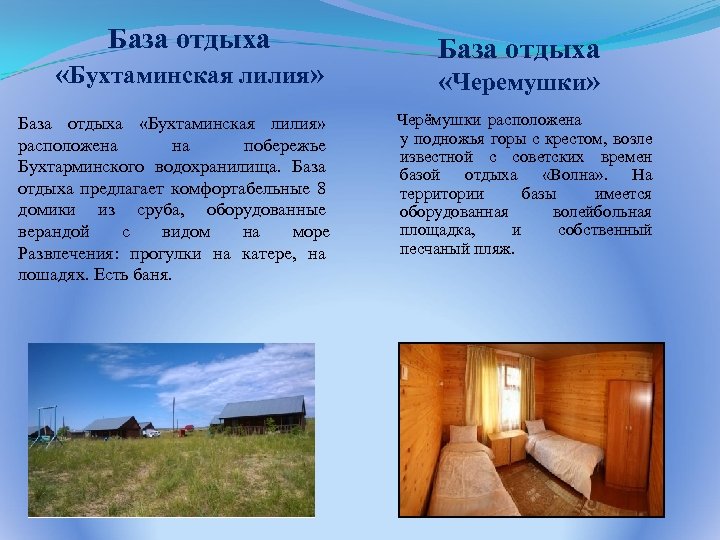 База отдыха «Бухтаминская лилия»

База отдыха «Бухтаминская лилия» расположена на побережье Бухтарминского водохранилища. База отдыха предлагает комфортабельные 8 домики из сруба, оборудованные верандой с видом на море Развлечения: прогулки на катере, на лошадях. Есть баня.

База отдыха «Черемушки»

Черёмушки расположена у подножья горы с крестом, возле известной с советских времен базой отдыха «Волна». На территории базы имеется оборудованная волейбольная площадка, и собственный песчаный пляж.